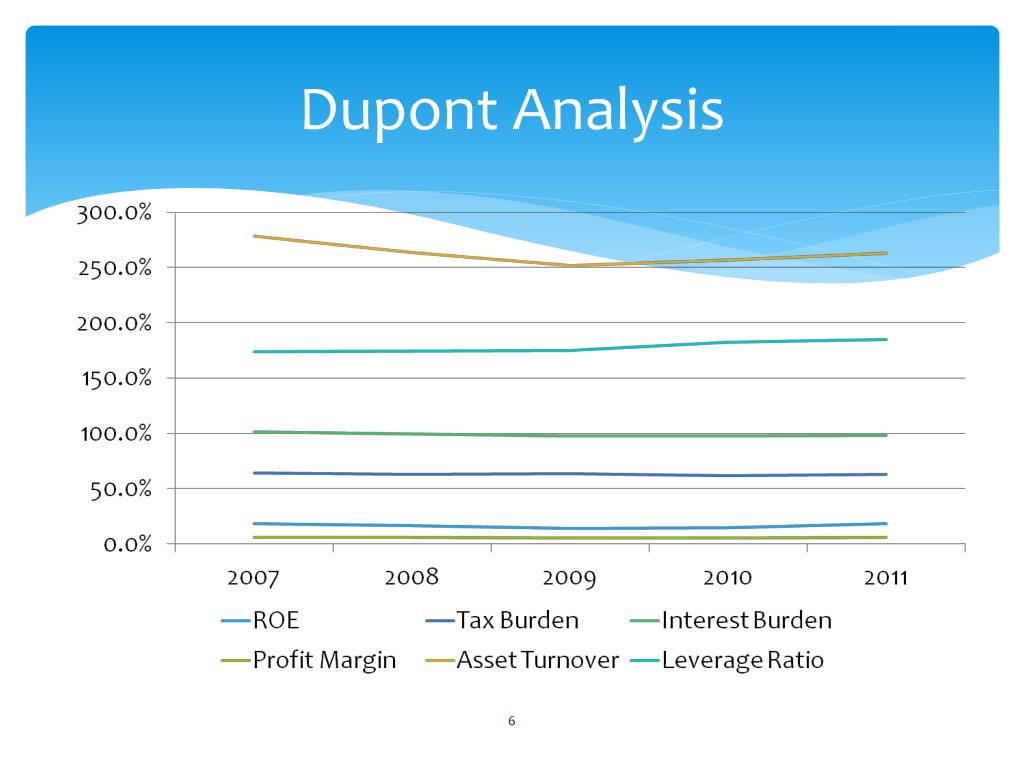 Dupont Analysis

300.0%
250.0%
200.0%
150.0%
100.0%
50.0%
0.0%

2007
2008
2009
2010
2011

ROE
Tax Burden
Interest Burden
Profit Margin
Asset Turnover
Leverage Ratio

6